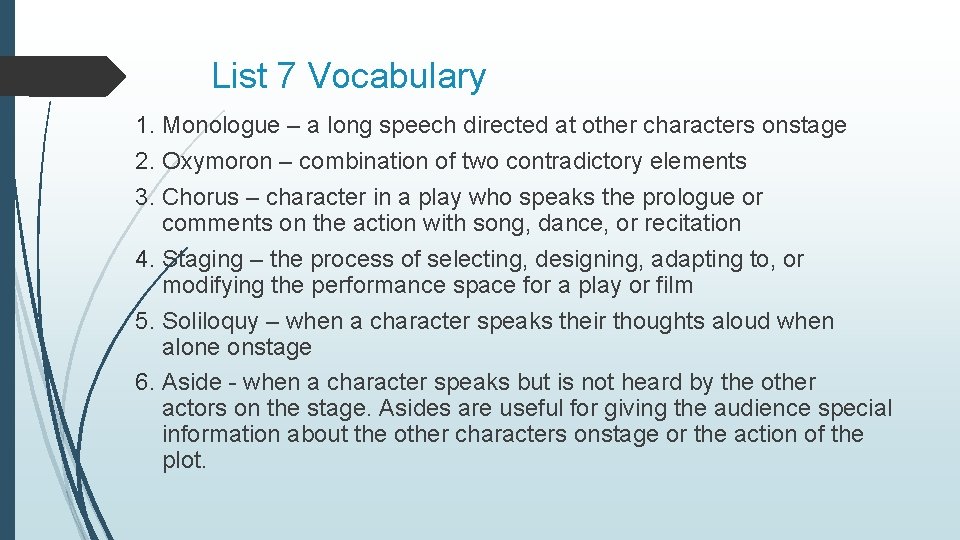 List 7 Vocabulary

1. Monologue – a long speech directed at other characters onstage
2. Oxymoron – combination of two contradictory elements
3. Chorus – character in a play who speaks the prologue or comments on the action with song, dance, or recitation
4. Staging – the process of selecting, designing, adapting to, or modifying the performance space for a play or film
5. Soliloquy – when a character speaks their thoughts aloud when alone onstage
6. Aside - when a character speaks but is not heard by the other actors on the stage. Asides are useful for giving the audience special information about the other characters onstage or the action of the plot.